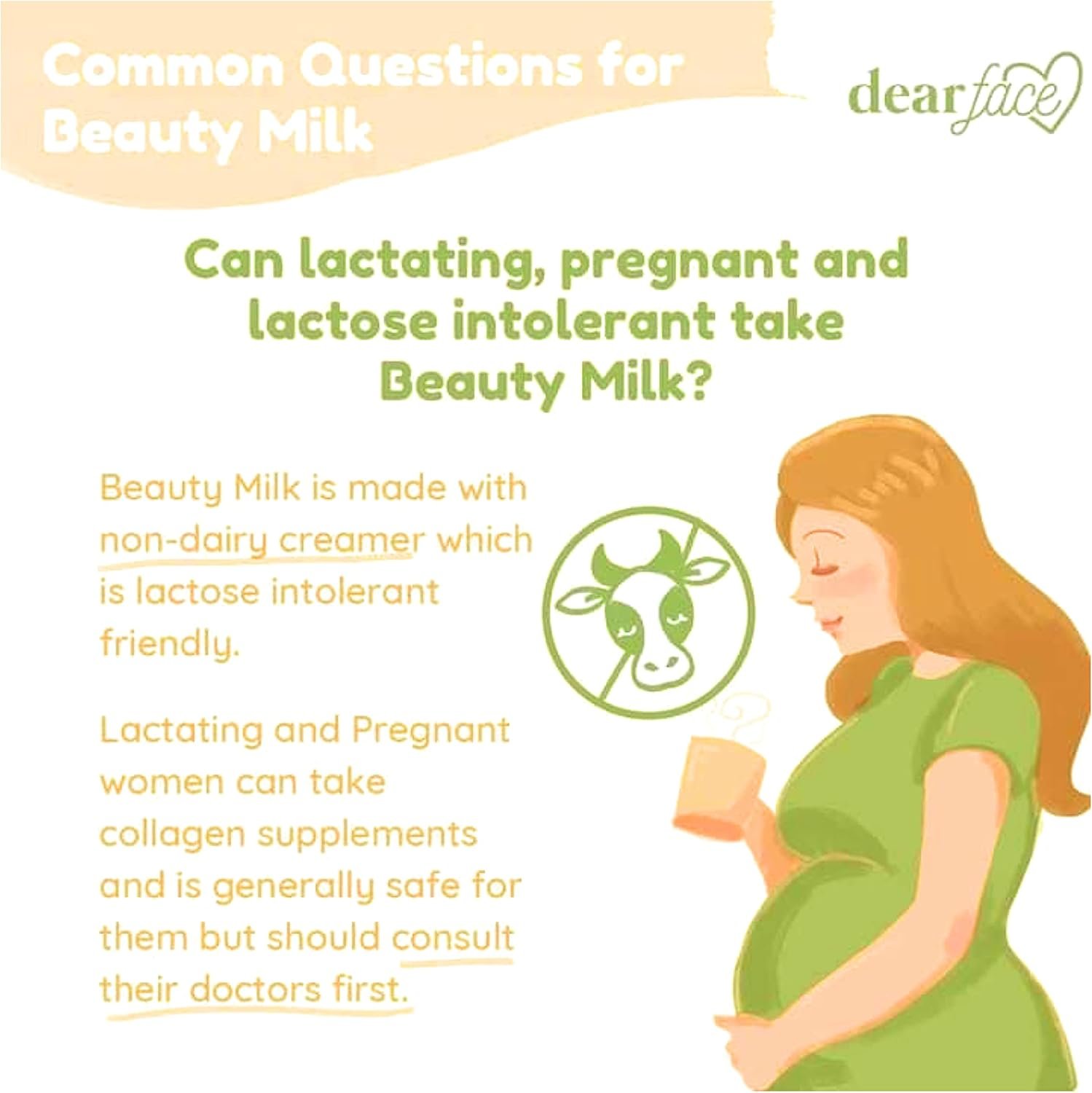 Common Questions for Beauty Milk

dear face

Can lactating, pregnant and lactose intolerant take Beauty Milk?

Beauty Milk is made with non-dairy creamer which is lactose intolerant friendly.

Lactating and Pregnant women can take collagen supplements and is generally safe for them but should consult their doctors first.